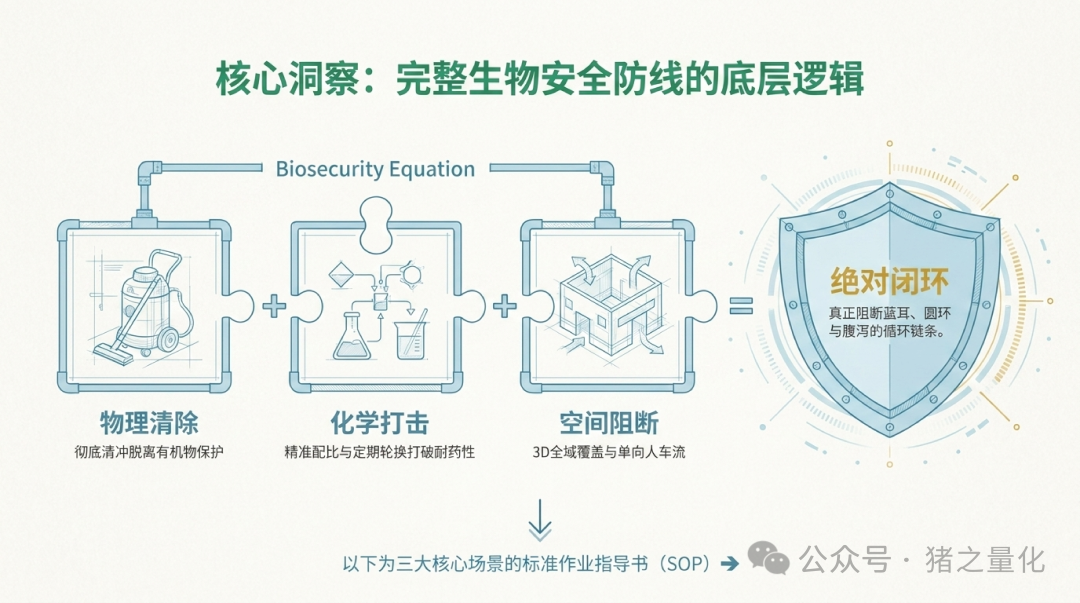 核心洞察：完整生物安全防线的底层逻辑

Biosecurity Equation

物理清除
彻底清冲脱离有机物保护

+

化学打击
精准配比与定期轮换打破耐药性

+

空间阻断
3D全域覆盖与单向人车流

=

绝对闭环
真正阻断蓝耳、圆环与腹泻的循环链条。

以下为三大核心场景的标准作业指导书（SOP）

公众号 · 猪之量化